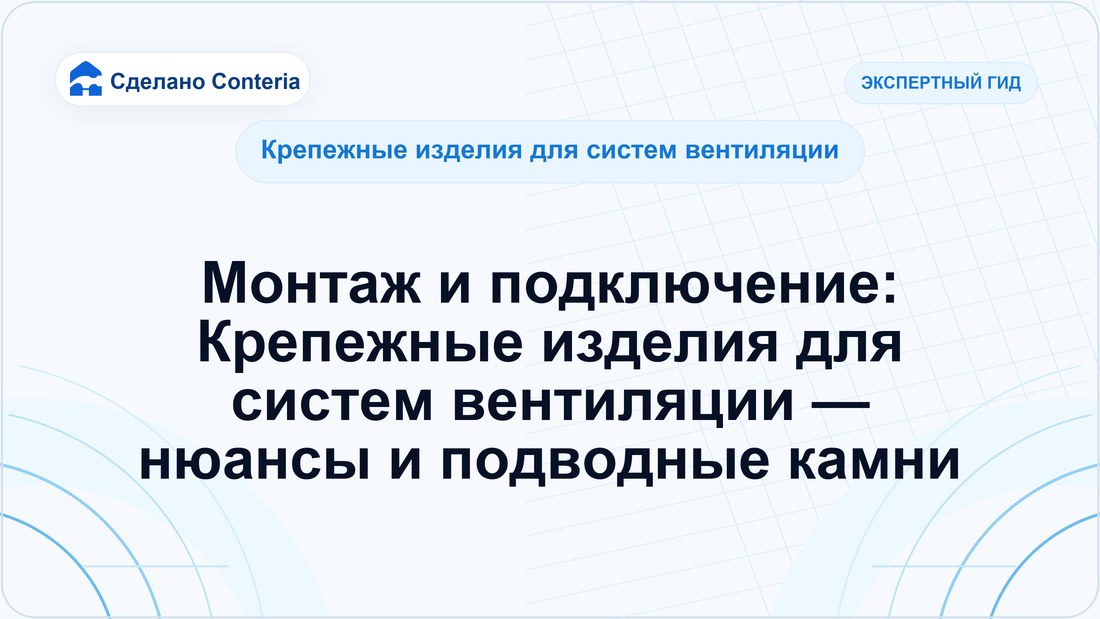 Сделано Conteria

ЭКСПЕРТНЫЙ ГИД

Крепежные изделия для систем вентиляции

Монтаж и подключение: Крепежные изделия для систем вентиляции — нюансы и подводные камни